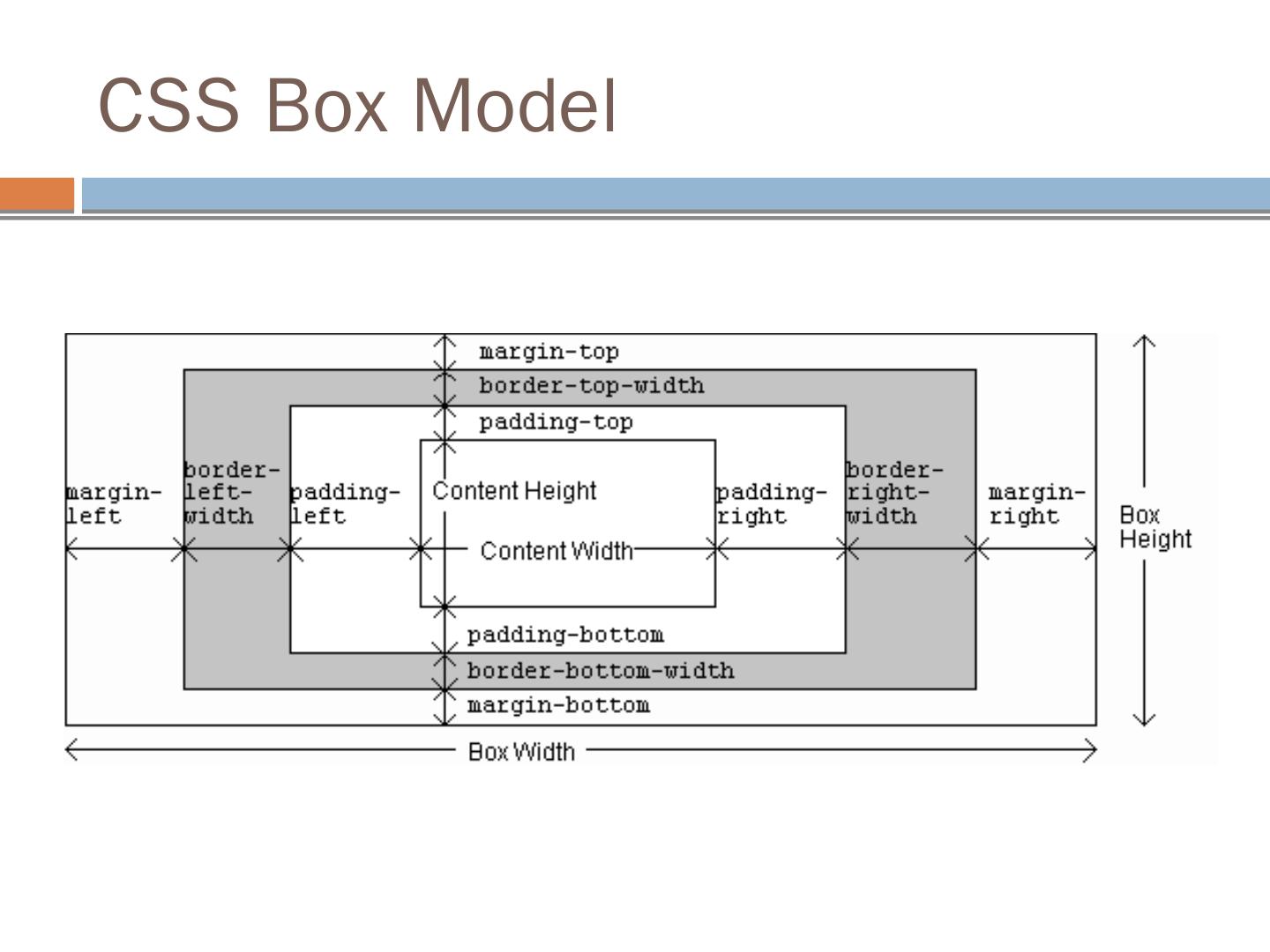 CSS Box Model

margin-top
border-top-width
padding-top
margin-left
border-left-width
padding-left
Content Height
Content Width
padding-right
border-right-width
margin-right
Box Height
padding-bottom
border-bottom-width
margin-bottom
Box Width